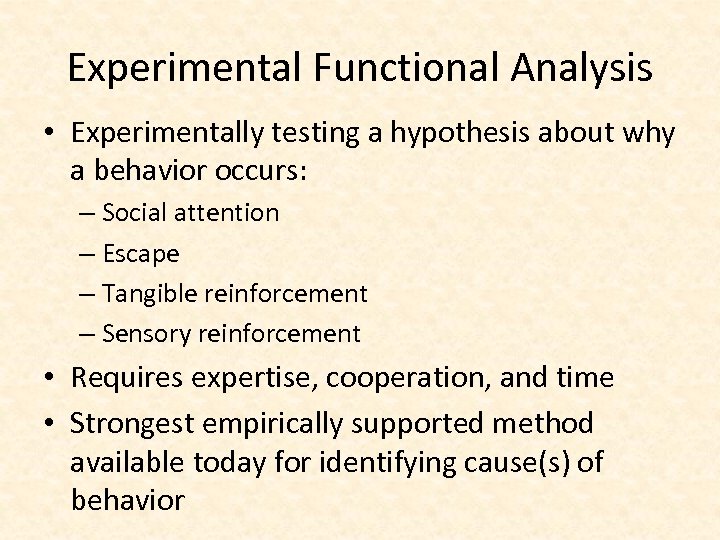 Experimental Functional Analysis

• Experimentally testing a hypothesis about why a behavior occurs:
– Social attention
– Escape
– Tangible reinforcement
– Sensory reinforcement
• Requires expertise, cooperation, and time
• Strongest empirically supported method available today for identifying cause(s) of behavior